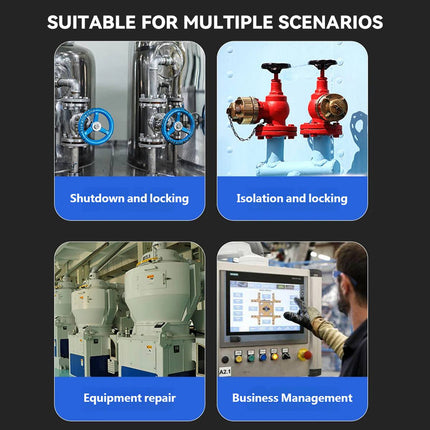 SUITABLE FOR MULTIPLE SCENARIOS

Shutdown and locking

Isolation and locking

Equipment repair

A2.1

Business Management